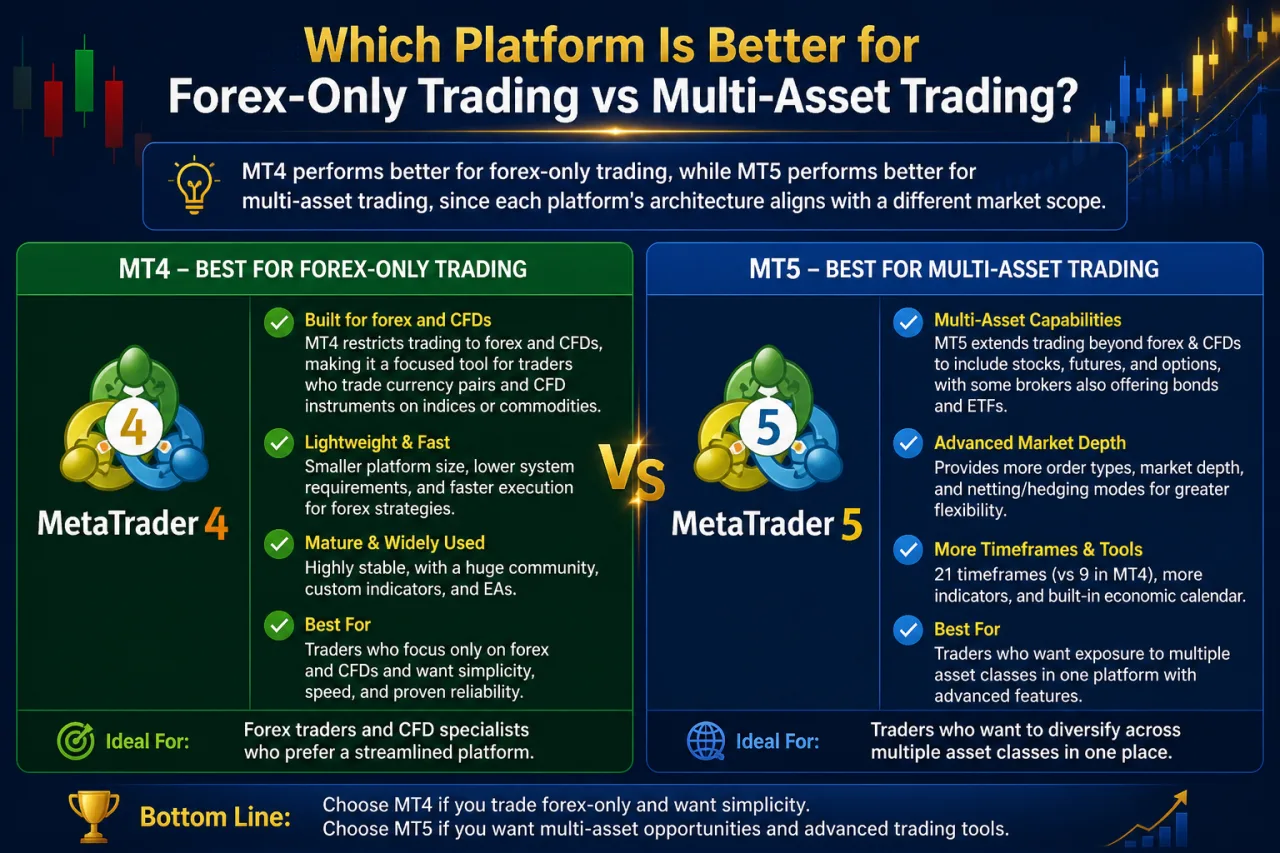 Which Platform Is Better for
Forex-Only Trading vs Multi-Asset Trading?

MT4 performs better for forex-only trading, while MT5 performs better for multi-asset trading, since each platform's architecture aligns with a different market scope.

MT4 – BEST FOR FOREX-ONLY TRADING

4
MetaTrader 4

Built for forex and CFDs
MT4 restricts trading to forex and CFDs, making it a focused tool for traders who trade currency pairs and CFD instruments on indices or commodities.

Lightweight & Fast
Smaller platform size, lower system requirements, and faster execution for forex strategies.

Mature & Widely Used
Highly stable, with a huge community, custom indicators, and EAs.

Best For
Traders who focus only on forex and CFDs and want simplicity, speed, and proven reliability.

Ideal For: Forex traders and CFD specialists who prefer a streamlined platform.

VS

MT5 – BEST FOR MULTI-ASSET TRADING

5
MetaTrader 5

Multi-Asset Capabilities
MT5 extends trading beyond forex & CFDs to include stocks, futures, and options, with some brokers also offering bonds and ETFs.

Advanced Market Depth
Provides more order types, market depth, and netting/hedging modes for greater flexibility.

More Timeframes & Tools
21 timeframes (vs 9 in MT4), more indicators, and built-in economic calendar.

Best For
Traders who want exposure to multiple asset classes in one platform with advanced features.

Ideal For: Traders who want to diversify across multiple asset classes in one place.

Bottom Line: Choose MT4 if you trade forex-only and want simplicity.
Choose MT5 if you want multi-asset opportunities and advanced trading tools.